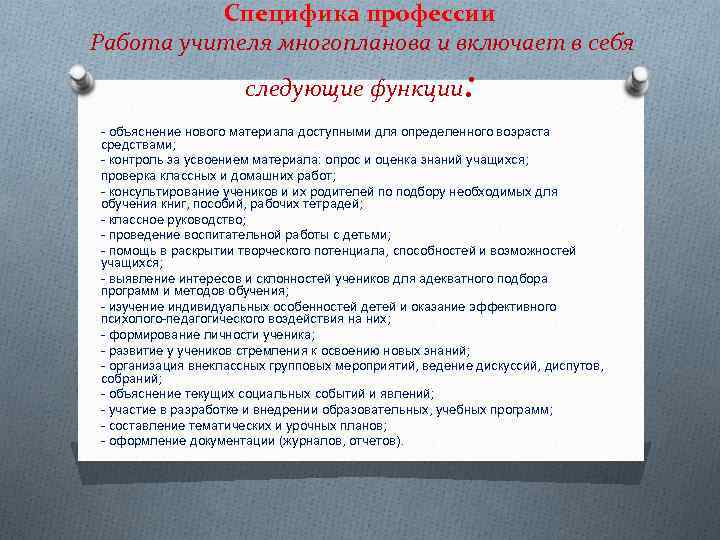 Специфика профессии
Работа учителя многопланова и включает в себя следующие функции:

- объяснение нового материала доступными для определенного возраста средствами;
- контроль за усвоением материала: опрос и оценка знаний учащихся;
проверка классных и домашних работ;
- консультирование учеников и их родителей по подбору необходимых для обучения книг, пособий, рабочих тетрадей;
- классное руководство;
- проведение воспитательной работы с детьми;
- помощь в раскрытии творческого потенциала, способностей и возможностей учащихся;
- выявление интересов и склонностей учеников для адекватного подбора программ и методов обучения;
- изучение индивидуальных особенностей детей и оказание эффективного психолого-педагогического воздействия на них;
- формирование личности ученика;
- развитие у учеников стремления к освоению новых знаний;
- организация внеклассных групповых мероприятий, ведение дискуссий, диспутов, собраний;
- объяснение текущих социальных событий и явлений;
- участие в разработке и внедрении образовательных, учебных программ;
- составление тематических и урочных планов;
- оформление документации (журналов, отчетов).